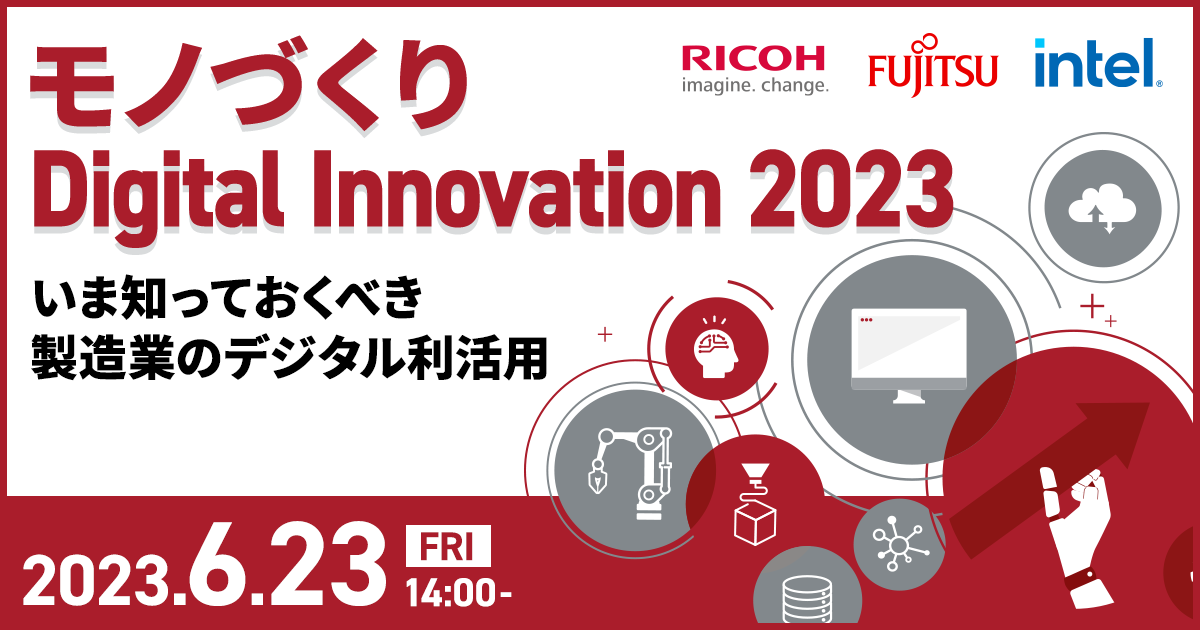 モノづくり
Digital Innovation 2023

RICOH
imagine. change.
FUJITSU
intel.

いま知っておくべき
製造業のデジタル利活用

2023.6.23 FRI
14:00-